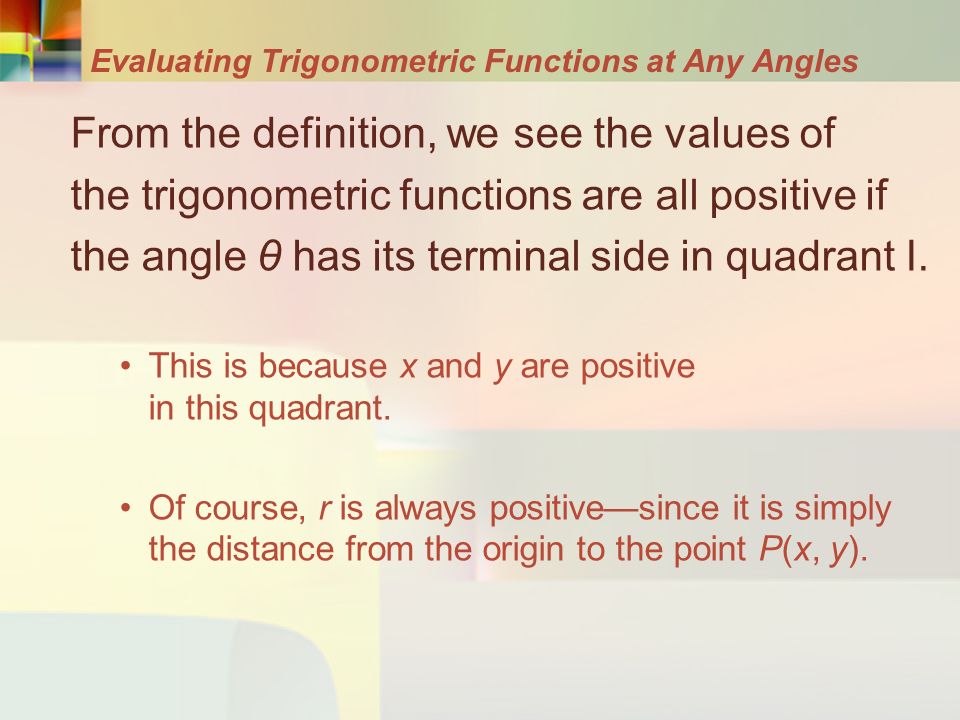 Evaluating Trigonometric Functions at Any Angles

From the definition, we see the values of the trigonometric functions are all positive if the angle $\theta$ has its terminal side in quadrant I.

• This is because $x$ and $y$ are positive in this quadrant.

• Of course, $r$ is always positive—since it is simply the distance from the origin to the point $P(x, y)$.